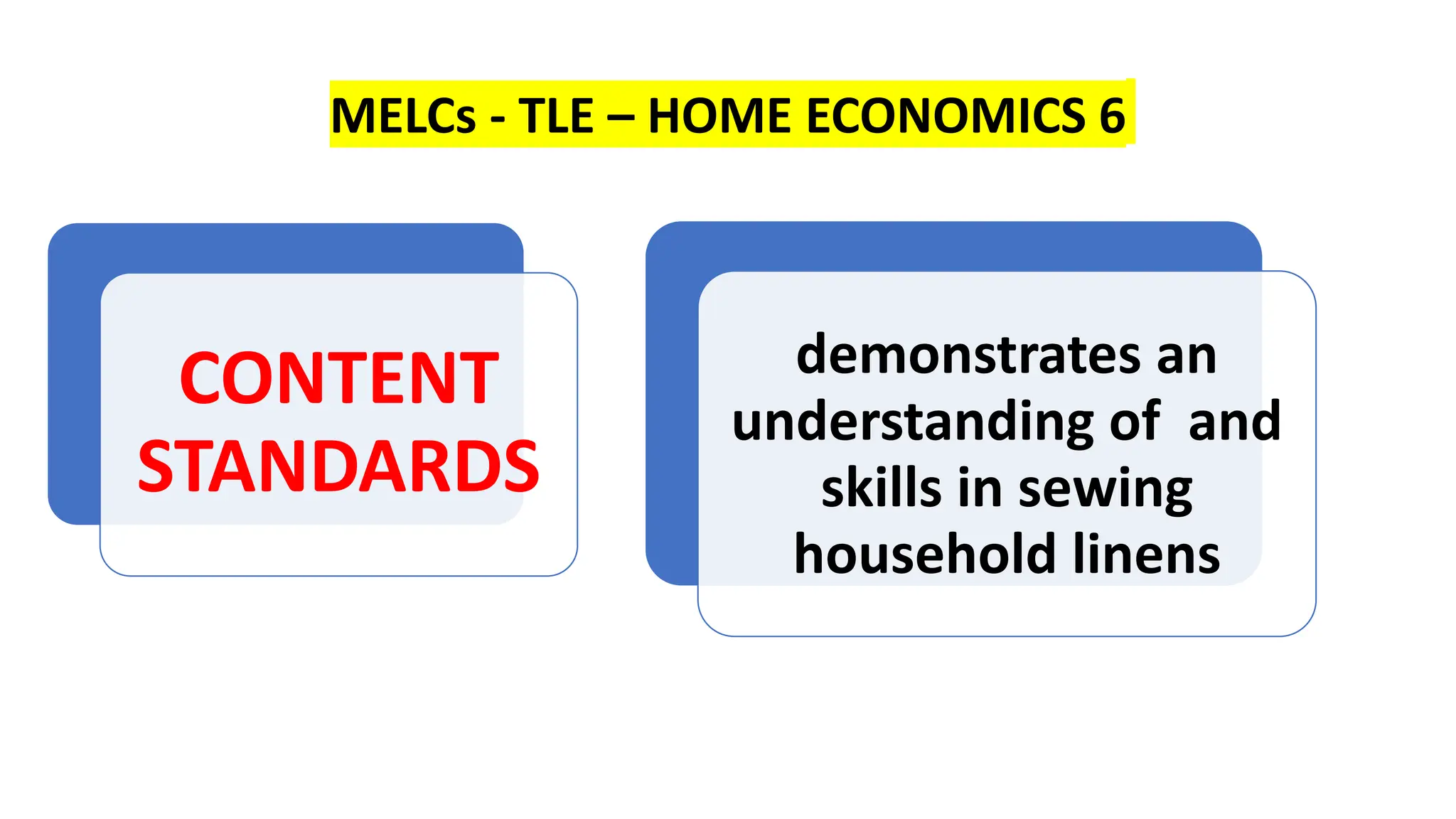 MELCs - TLE – HOME ECONOMICS 6

CONTENT STANDARDS

demonstrates an understanding of and skills in sewing household linens